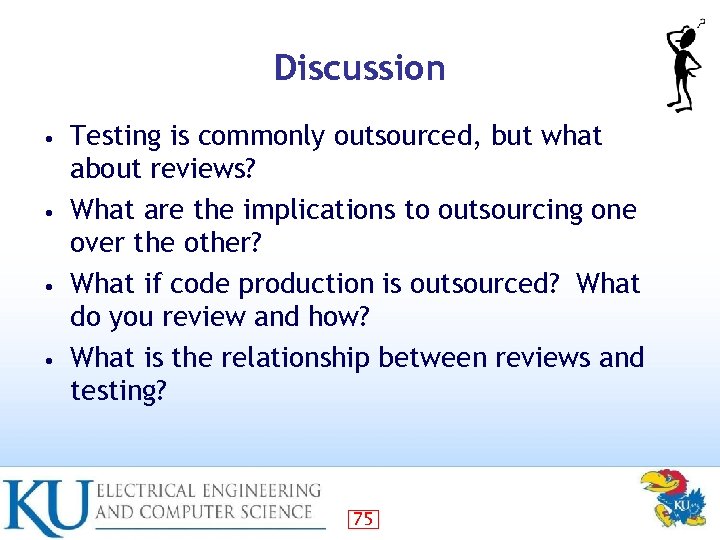 Discussion

• Testing is commonly outsourced, but what about reviews?
• What are the implications to outsourcing one over the other?
• What if code production is outsourced? What do you review and how?
• What is the relationship between reviews and testing?

KU ELECTRICAL ENGINEERING AND COMPUTER SCIENCE

75

KU